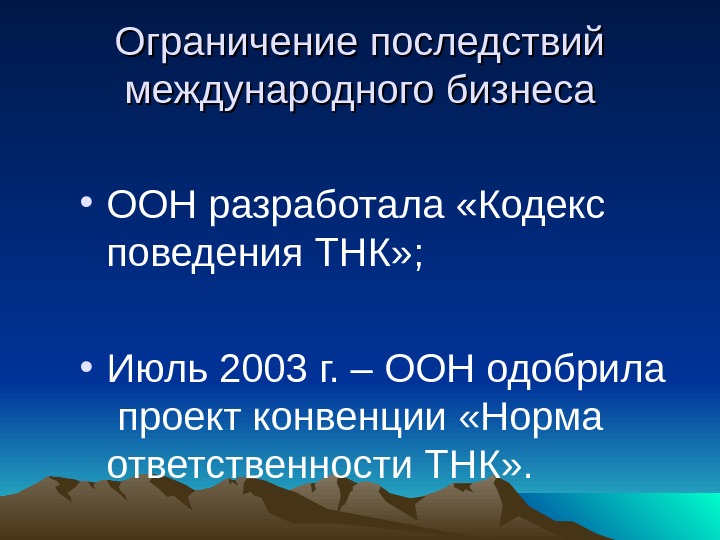 Ограничение последствий международного бизнеса

• ООН разработала «Кодекс поведения ТНК»;

• Июль 2003 г. – ООН одобрила проект конвенции «Норма ответственности ТНК».